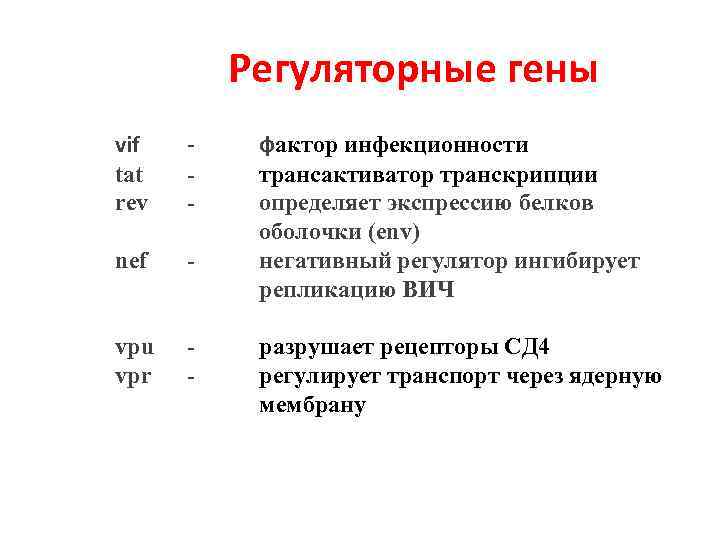 Регуляторные гены

vif - фактор инфекционности
tat - трансактиватор транскрипции
rev - определяет экспрессию белков оболочки (env)
nef - негативный регулятор ингибирует репликацию ВИЧ

vpu - разрушает рецепторы СД4
vpr - регулирует транспорт через ядерную мембрану